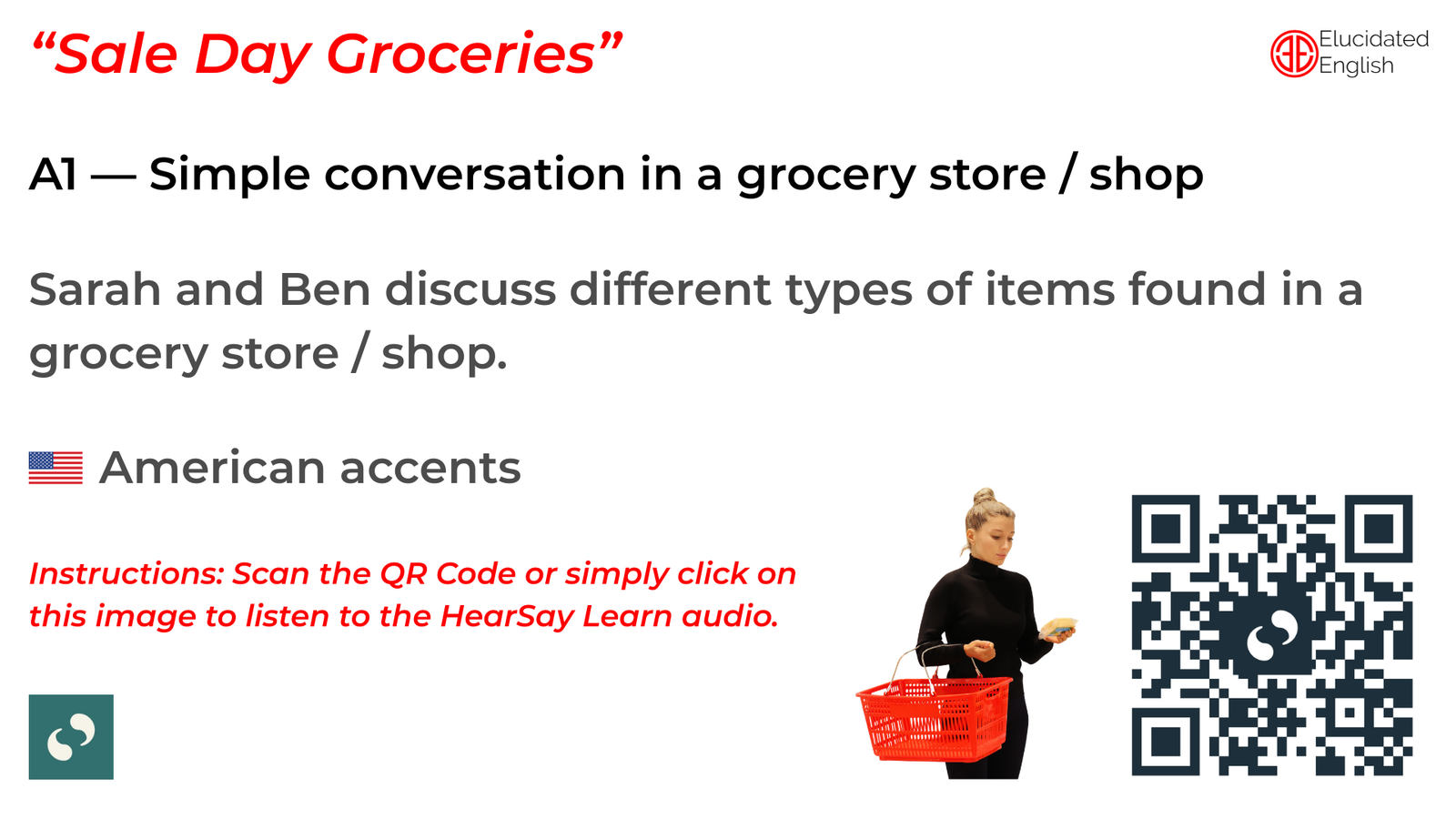 “Sale Day Groceries”

Elucidated English

A1 — Simple conversation in a grocery store / shop

Sarah and Ben discuss different types of items found in a grocery store / shop.

American accents

Instructions: Scan the QR Code or simply click on this image to listen to the HearSay Learn audio.